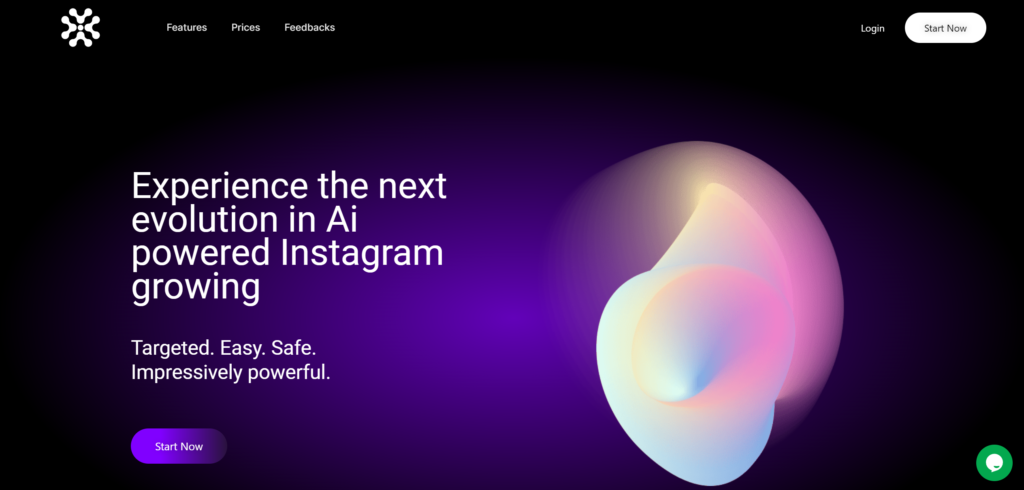 Features Prices Feedbacks

Login Start Now

Experience the next evolution in Ai powered Instagram growing

Targeted. Easy. Safe.
Impressively powerful.

Start Now